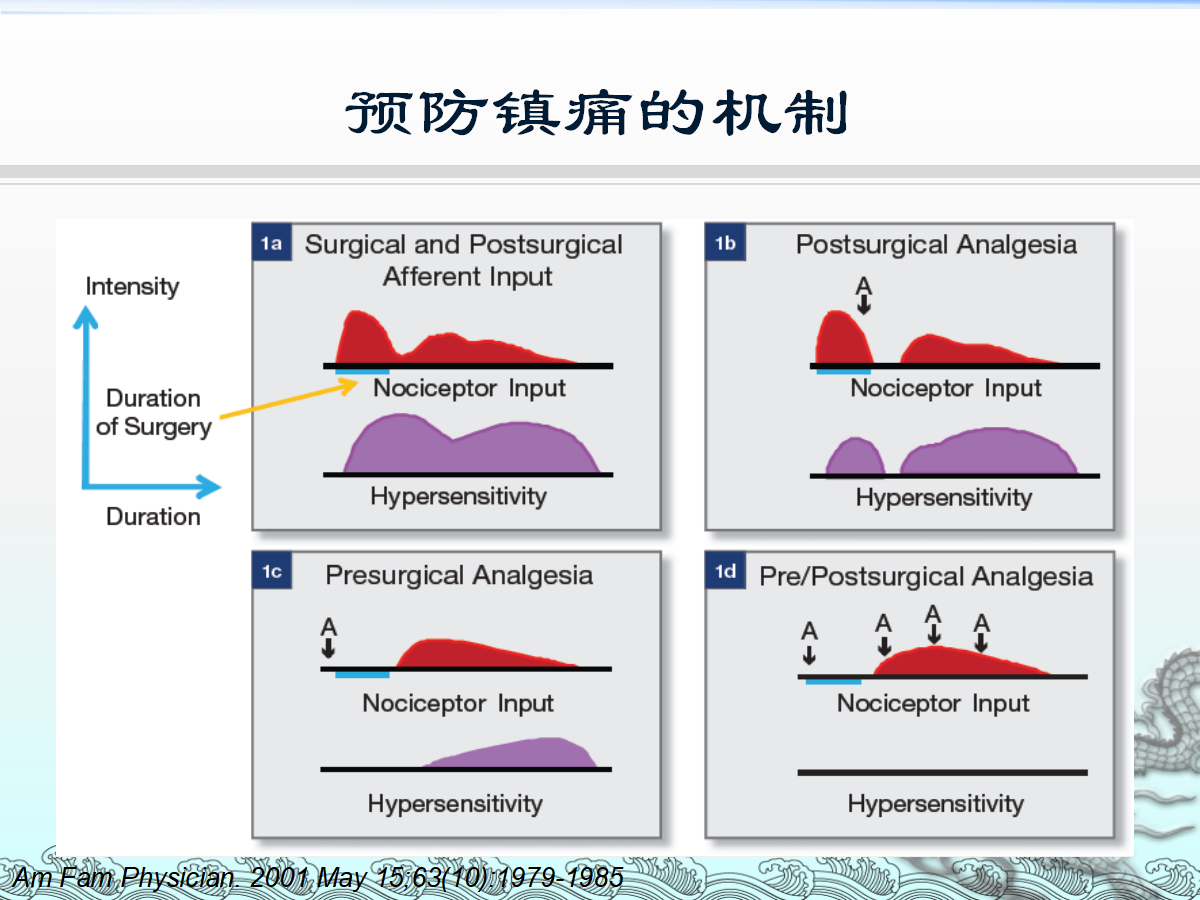 预防镇痛的机制

Intensity

Duration of Surgery

Duration

1a Surgical and Postsurgical Afferent Input

Nociceptor Input

Hypersensitivity

1b Postsurgical Analgesia

A

Nociceptor Input

Hypersensitivity

1c Presurgical Analgesia

A

Nociceptor Input

Hypersensitivity

1d Pre/Postsurgical Analgesia

A A A A

Nociceptor Input

Hypersensitivity

Am Fam Physician. 2001 May 15;63(10):1979-1985